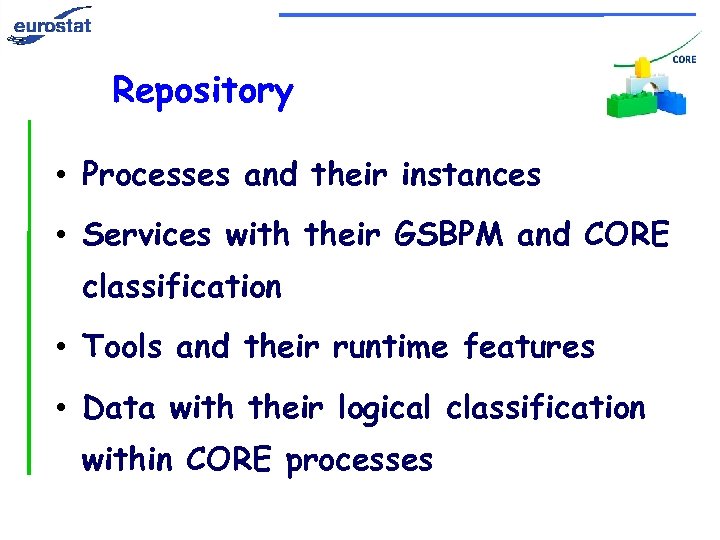 eurostat

CORE

Repository

• Processes and their instances

• Services with their GSBPM and CORE classification

• Tools and their runtime features

• Data with their logical classification within CORE processes